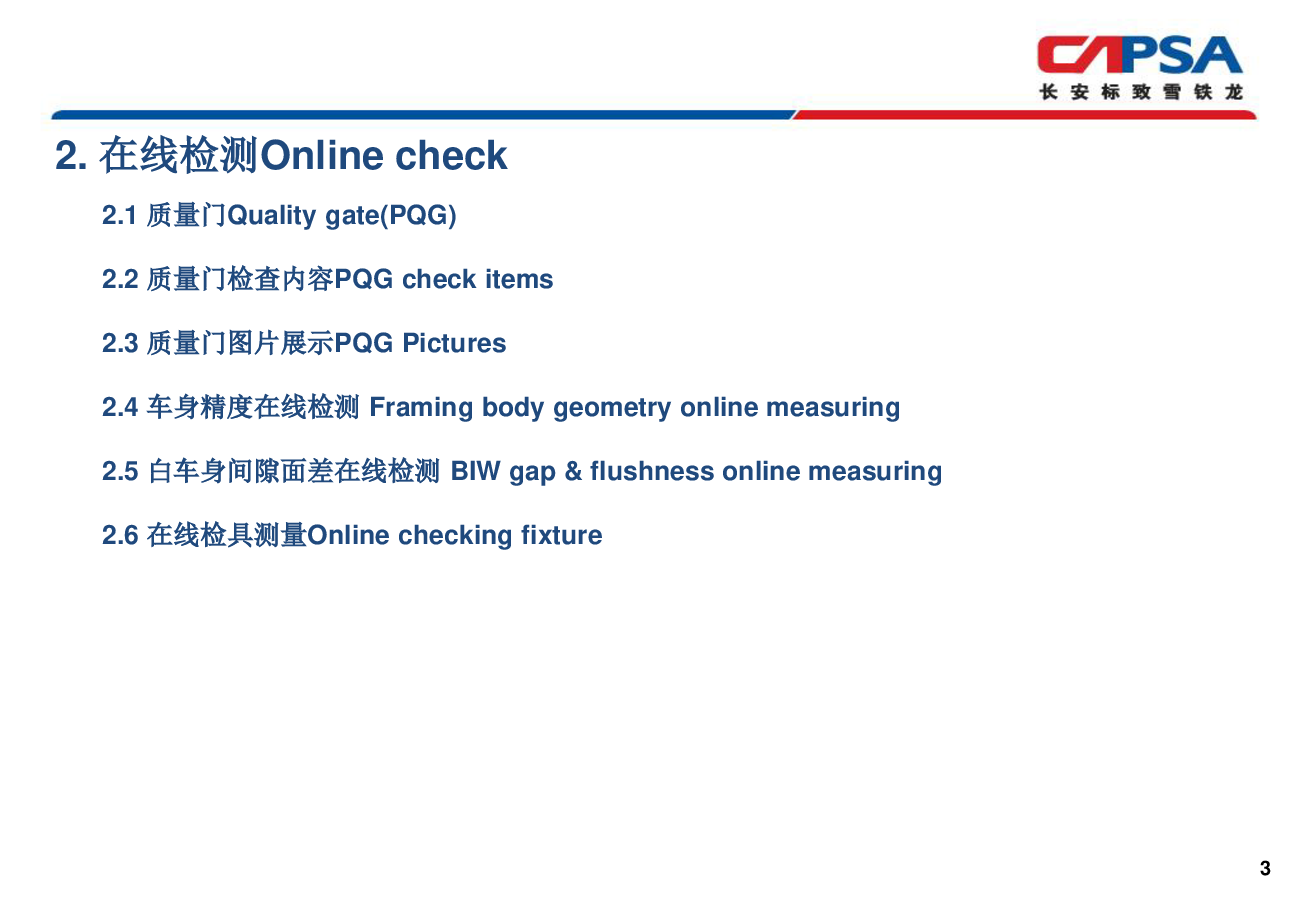 CAPSA
长安标致雪铁龙

2. 在线检测Online check

2.1 质量门Quality gate(PQG)

2.2 质量门检查内容PQG check items

2.3 质量门图片展示PQG Pictures

2.4 车身精度在线检测 Framing body geometry online measuring

2.5 白车身间隙面差在线检测 BIW gap & flushness online measuring

2.6 在线检具测量Online checking fixture

3